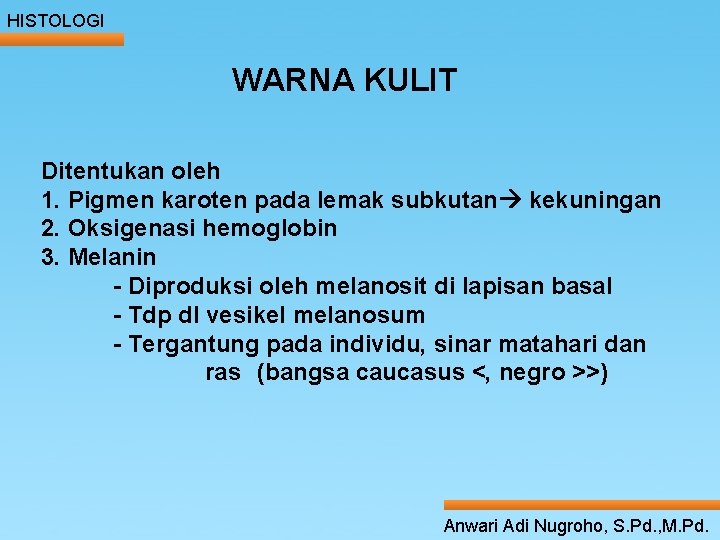 HISTOLOGI

WARNA KULIT

Ditentukan oleh
1. Pigmen karoten pada lemak subkutan→ kekuningan
2. Oksigenasi hemoglobin
3. Melanin
- Diproduksi oleh melanosit di lapisan basal
- Tdp dl vesikel melanosum
- Tergantung pada individu, sinar matahari dan ras (bangsa caucasus <, negro >>)

Anwari Adi Nugroho, S.Pd.,M.Pd.